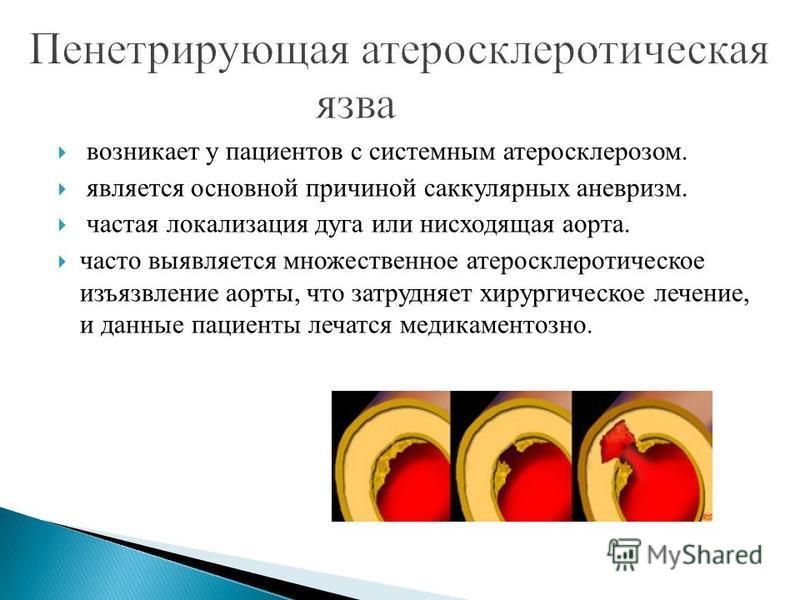 Пенетрирующая атеросклеротическая язва

возникает у пациентов с системным атеросклерозом.

является основной причиной саккулярных аневризм.

частая локализация дуга или нисходящая аорта.

часто выявляется множественное атеросклеротическое изъязвление аорты, что затрудняет хирургическое лечение, и данные пациенты лечатся медикаментозно.

MyShared